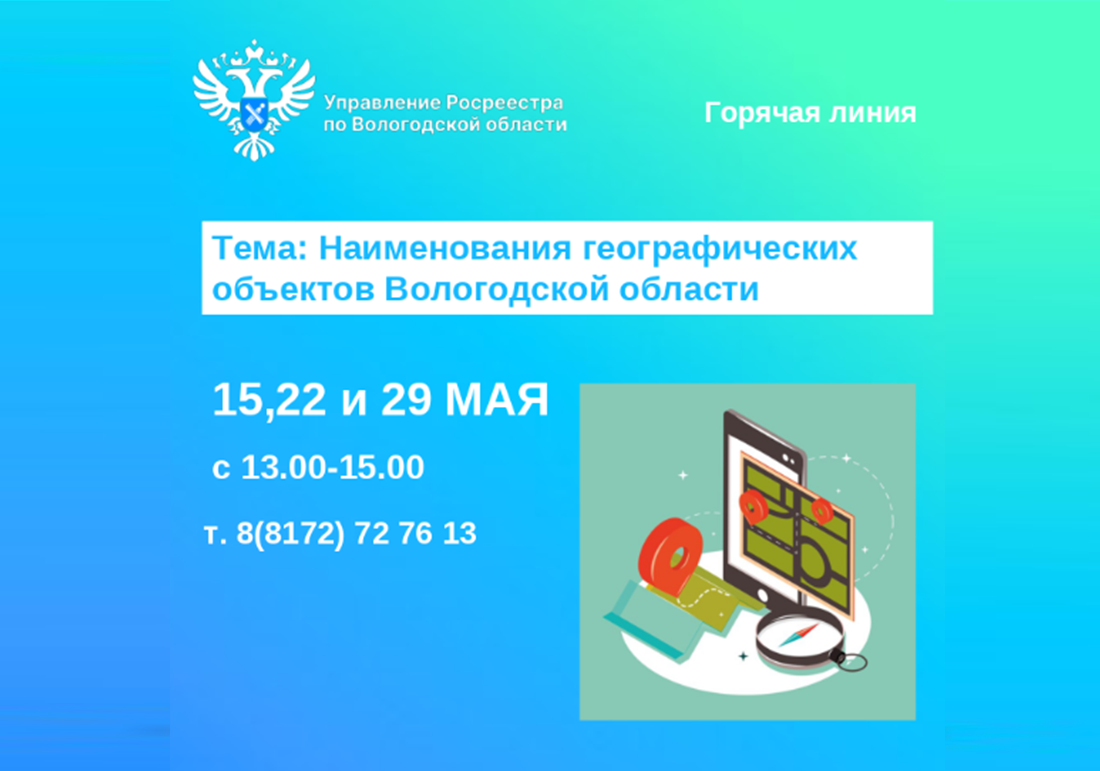 Управление Росреестра по Вологодской области

Горячая линия

Тема: Наименования географических объектов Вологодской области

15,22 и 29 МАЯ

с 13.00-15.00

т. 8(8172) 72 76 13